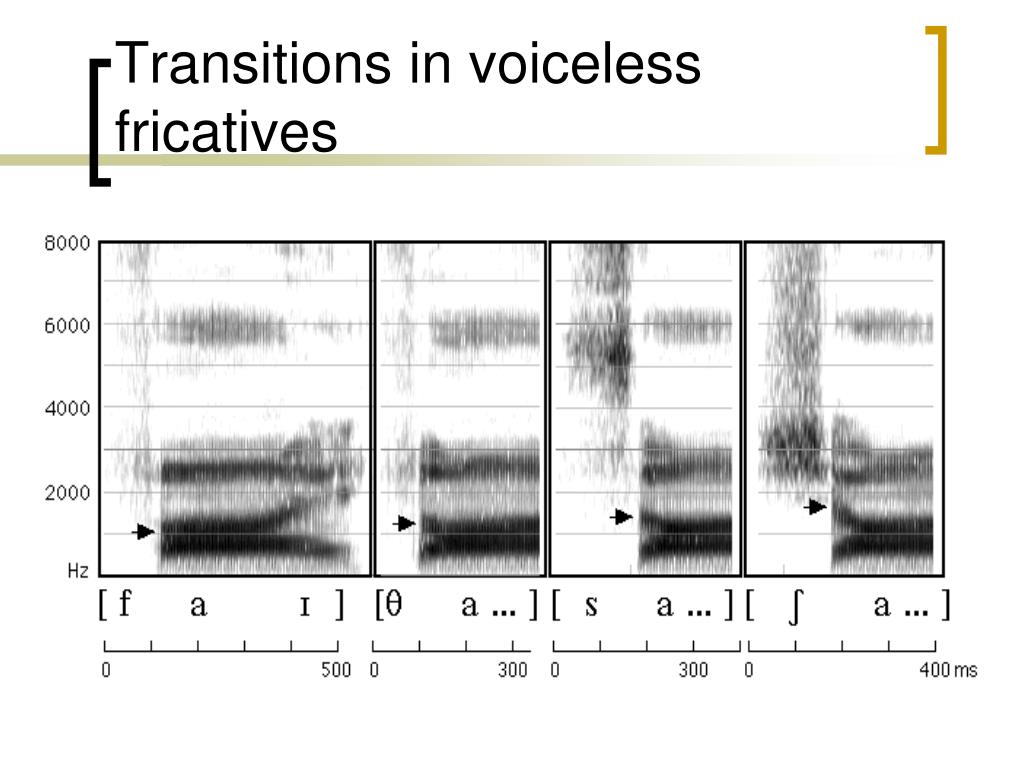 Transitions in voiceless fricatives

8000
6000
4000
2000
Hz

[ f a ɪ ] [θ a ... ] [ s a ... ] [ ʃ a ... ]

0 500 0 300 0 300 0 400 ms